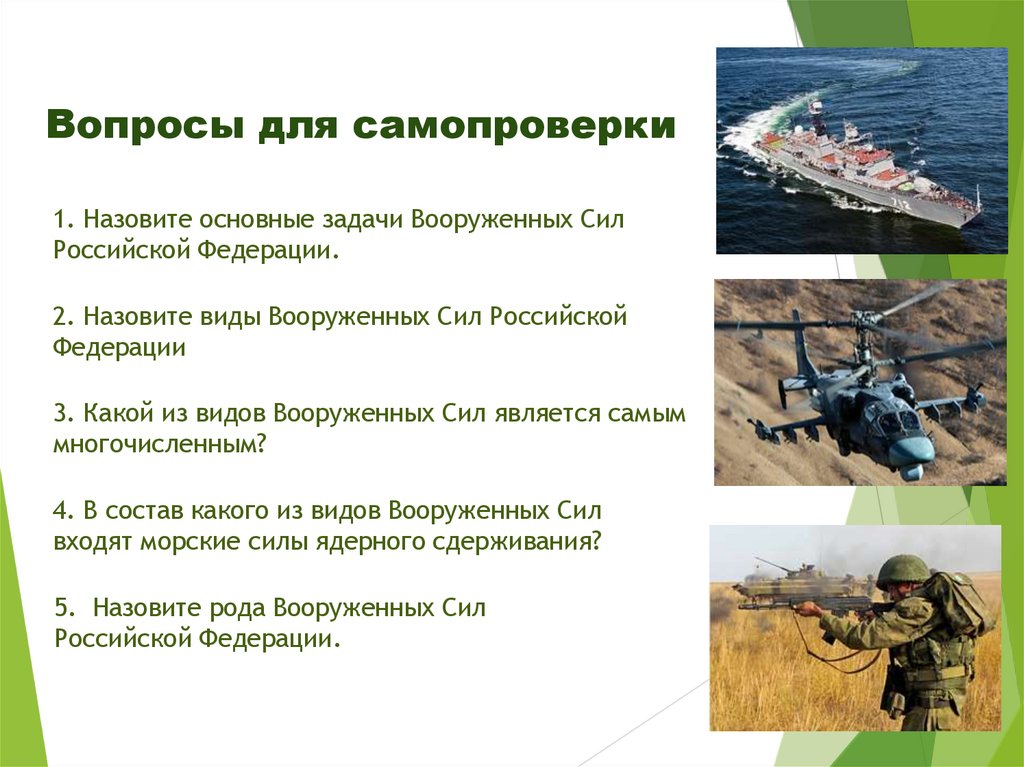 Вопросы для самопроверки

1. Назовите основные задачи Вооруженных Сил Российской Федерации.

2. Назовите виды Вооруженных Сил Российской Федерации

3. Какой из видов Вооруженных Сил является самым многочисленным?

4. В состав какого из видов Вооруженных Сил входят морские силы ядерного сдерживания?

5. Назовите рода Вооруженных Сил Российской Федерации.